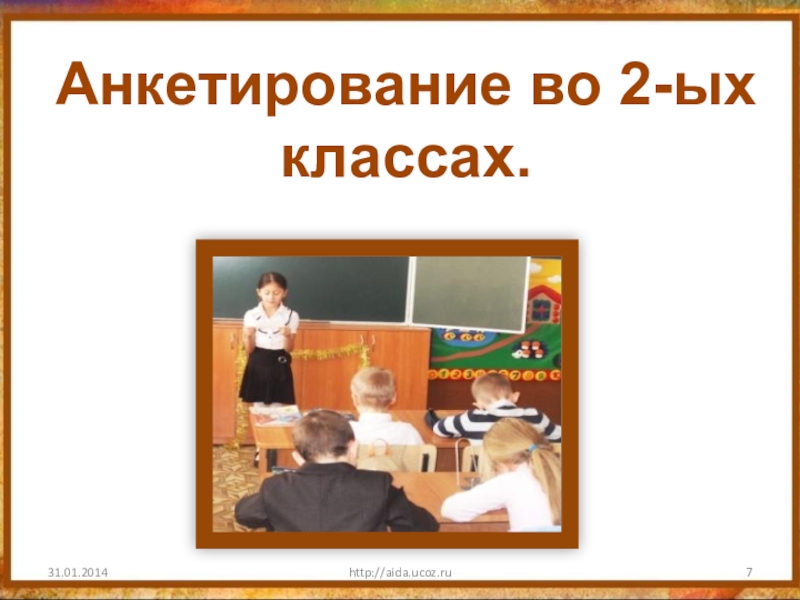 Анкетирование во 2-ых классах.

31.01.2014

http://aida.ucoz.ru

7